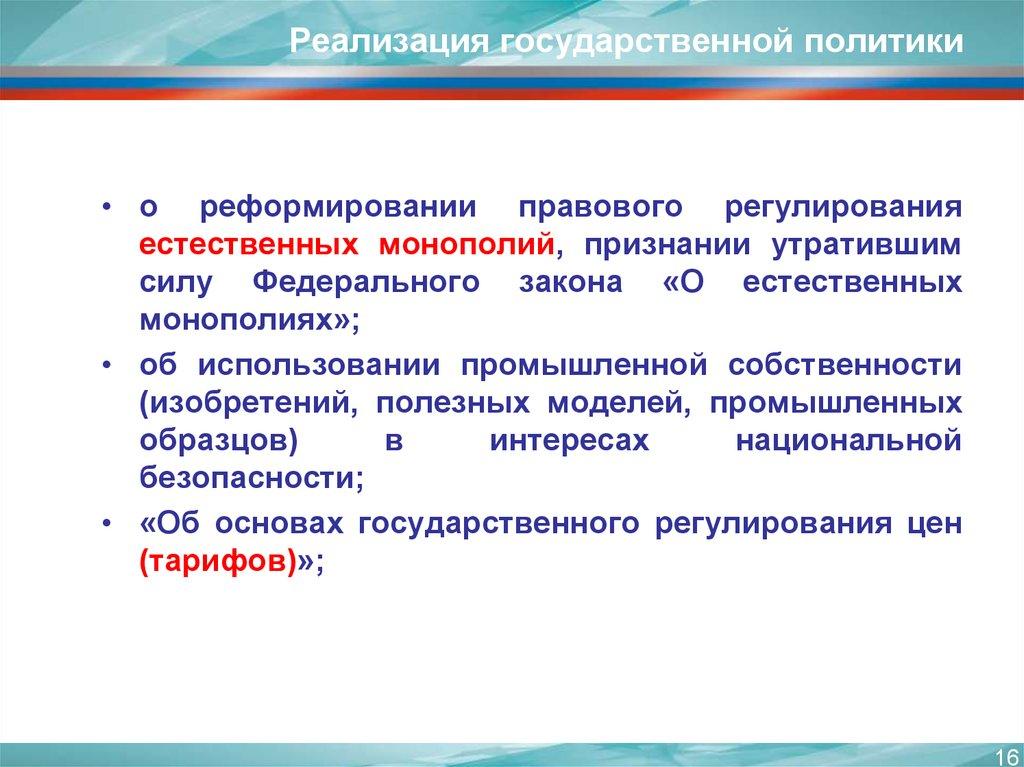 Реализация государственной политики

• о реформировании правового регулирования естественных монополий, признании утратившим силу Федерального закона «О естественных монополиях»;

• об использовании промышленной собственности (изобретений, полезных моделей, промышленных образцов) в интересах национальной безопасности;

• «Об основах государственного регулирования цен (тарифов)»;

16